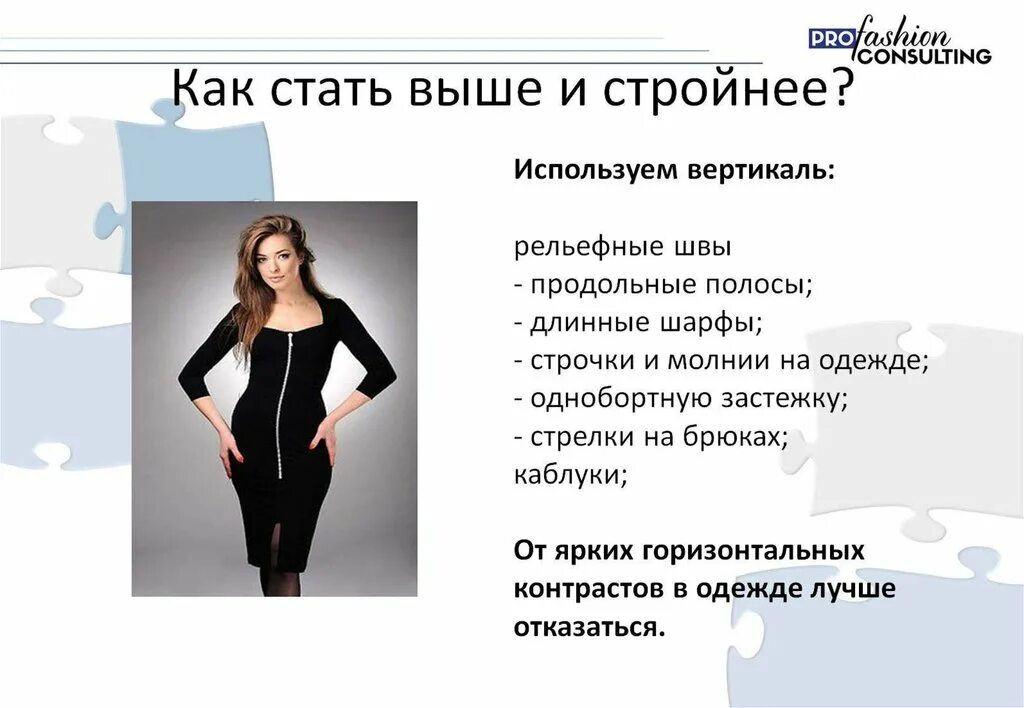 PRO fashion CONSULTING

Как стать выше и стройнее?

Используем вертикаль:

рельефные швы
- продольные полосы;
- длинные шарфы;
- строчки и молнии на одежде;
- однобортную застежку;
- стрелки на брюках;
каблуки;

От ярких горизонтальных контрастов в одежде лучше отказаться.